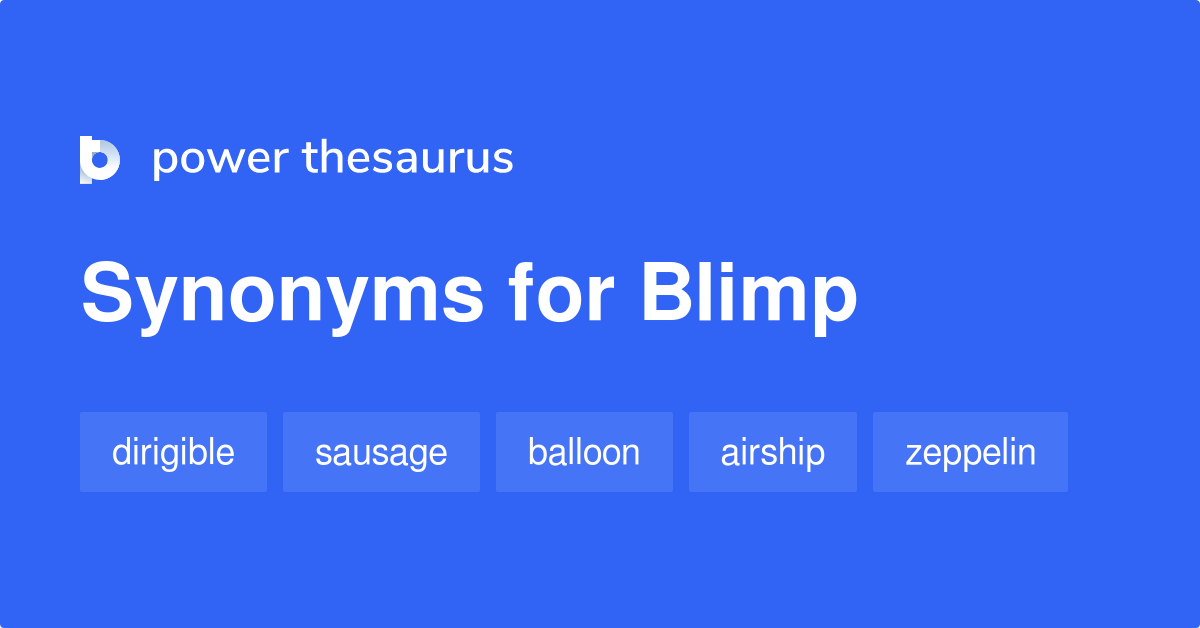 power thesaurus

Synonyms for Blimp

dirigible

sausage

balloon

airship

zeppelin